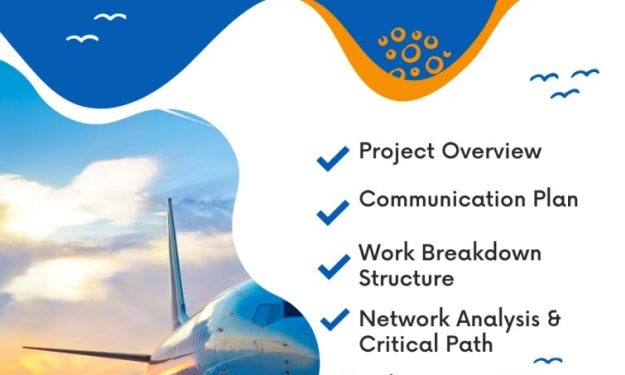 Project Overview

Communication Plan

Work Breakdown Structure

Network Analysis & Critical Path